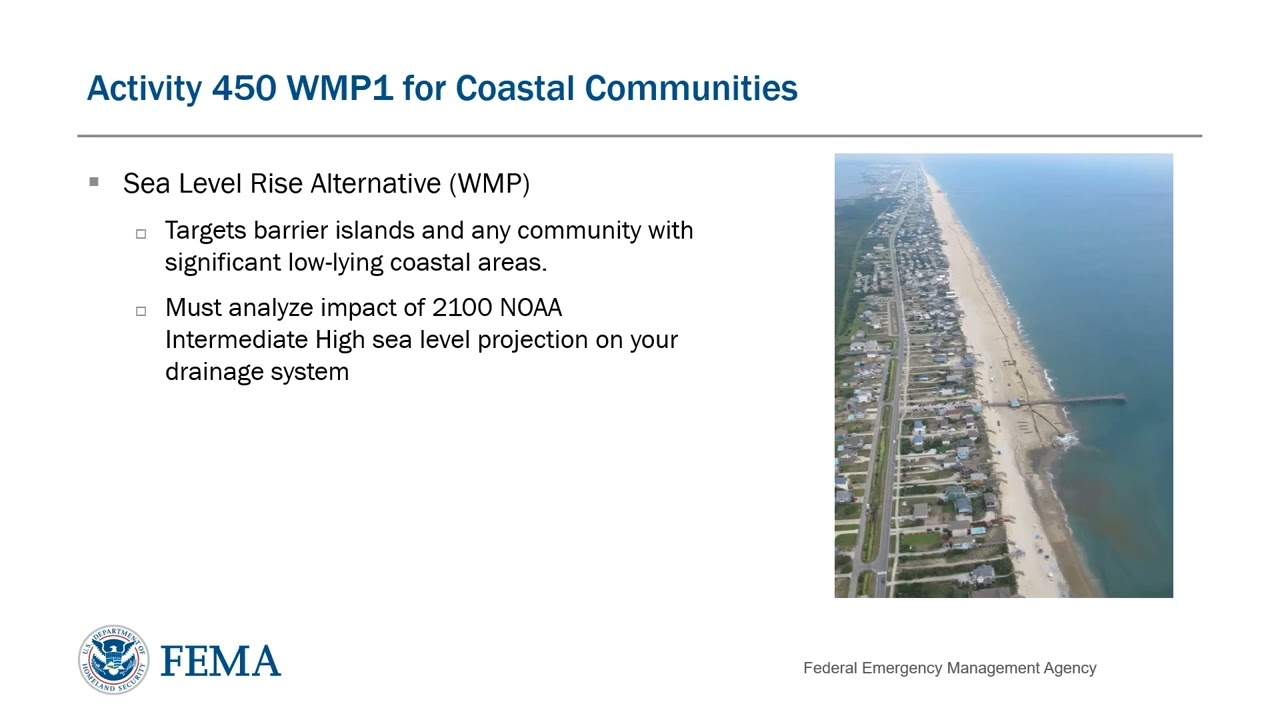 Activity 450 WMP1 for Coastal Communities

▪ Sea Level Rise Alternative (WMP)

▫ Targets barrier islands and any community with significant low-lying coastal areas.

▫ Must analyze impact of 2100 NOAA Intermediate High sea level projection on your drainage system

U.S. DEPARTMENT OF HOMELAND SECURITY FEMA

Federal Emergency Management Agency